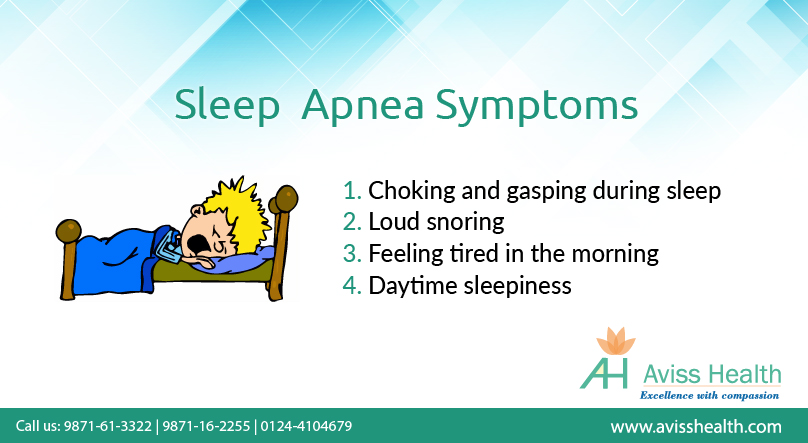 Sleep Apnea Symptoms

1. Choking and gasping during sleep
2. Loud snoring
3. Feeling tired in the morning
4. Daytime sleepiness

AH Aviss Health
Excellence with compassion

Call us: 9871-61-3322 | 9871-16-2255 | 0124-4104679

www.avisshealth.com